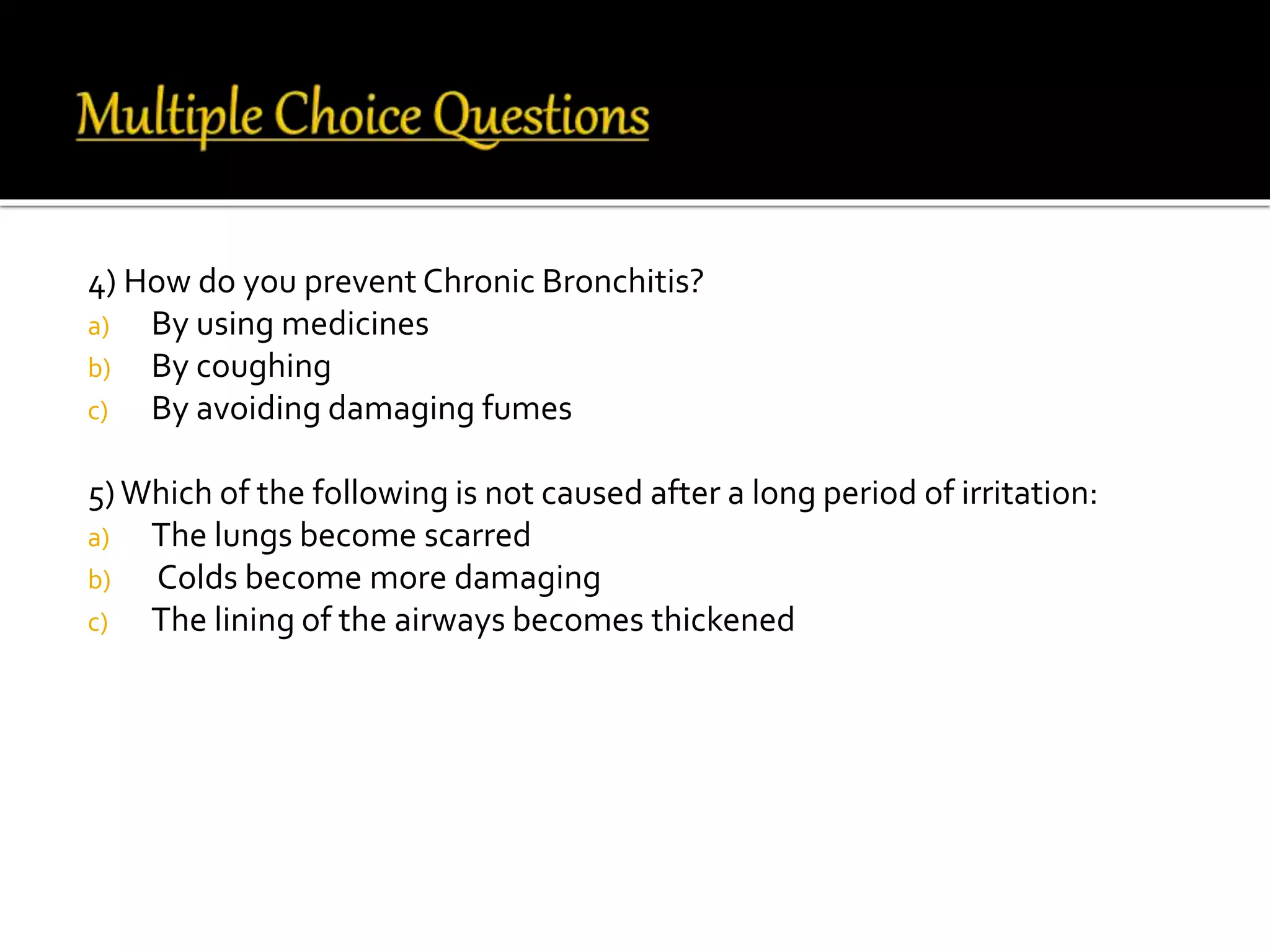 Multiple Choice Questions

4) How do you prevent Chronic Bronchitis?
a) By using medicines
b) By coughing
c) By avoiding damaging fumes

5) Which of the following is not caused after a long period of irritation:
a) The lungs become scarred
b) Colds become more damaging
c) The lining of the airways becomes thickened